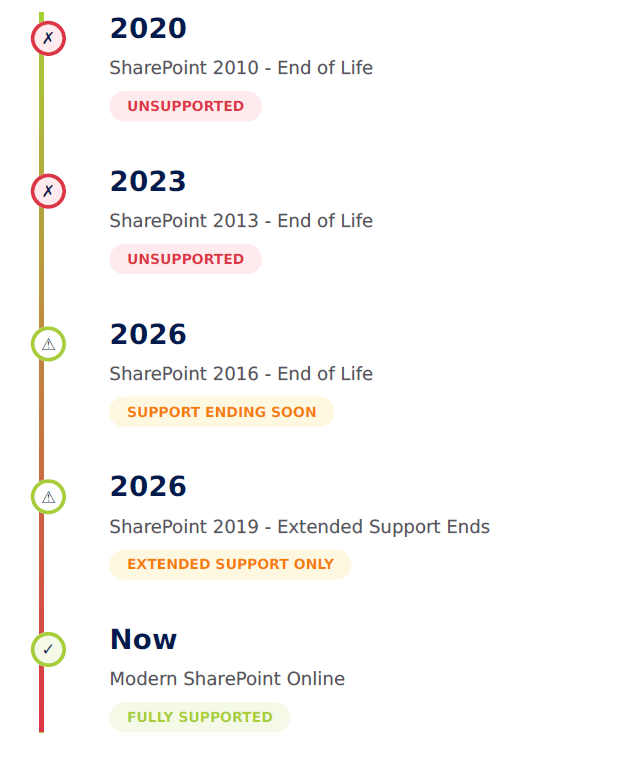 ✗

2020

SharePoint 2010 - End of Life

UNSUPPORTED

✗

2023

SharePoint 2013 - End of Life

UNSUPPORTED

⚠

2026

SharePoint 2016 - End of Life

SUPPORT ENDING SOON

⚠

2026

SharePoint 2019 - Extended Support Ends

EXTENDED SUPPORT ONLY

✓

Now

Modern SharePoint Online

FULLY SUPPORTED